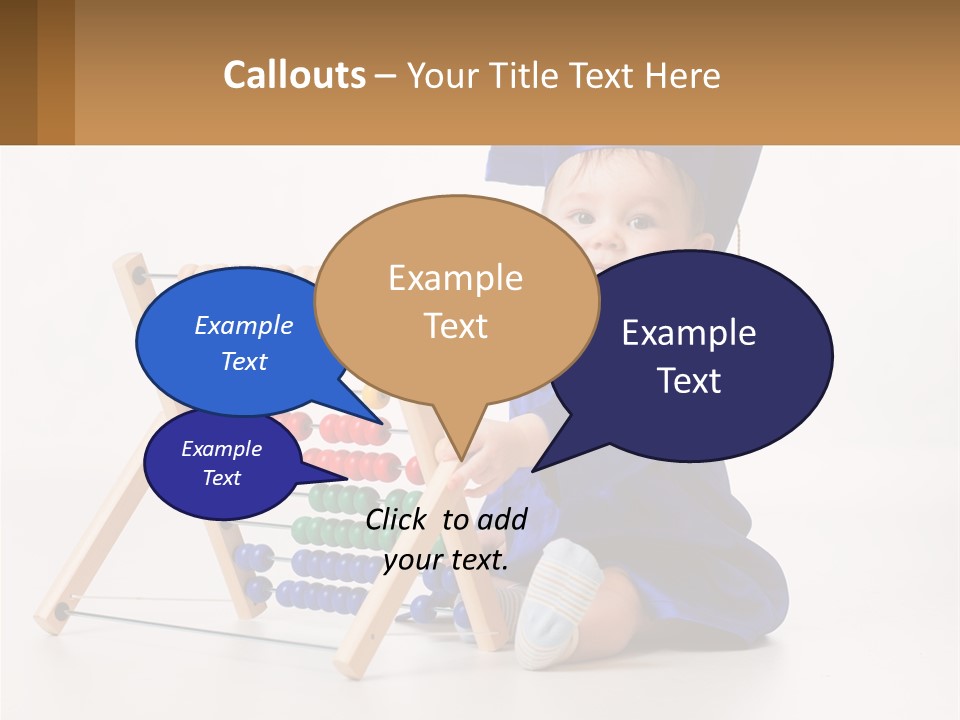 Callouts – Your Title Text Here

Example Text

Example Text

Example Text

Example Text

Click to add your text.